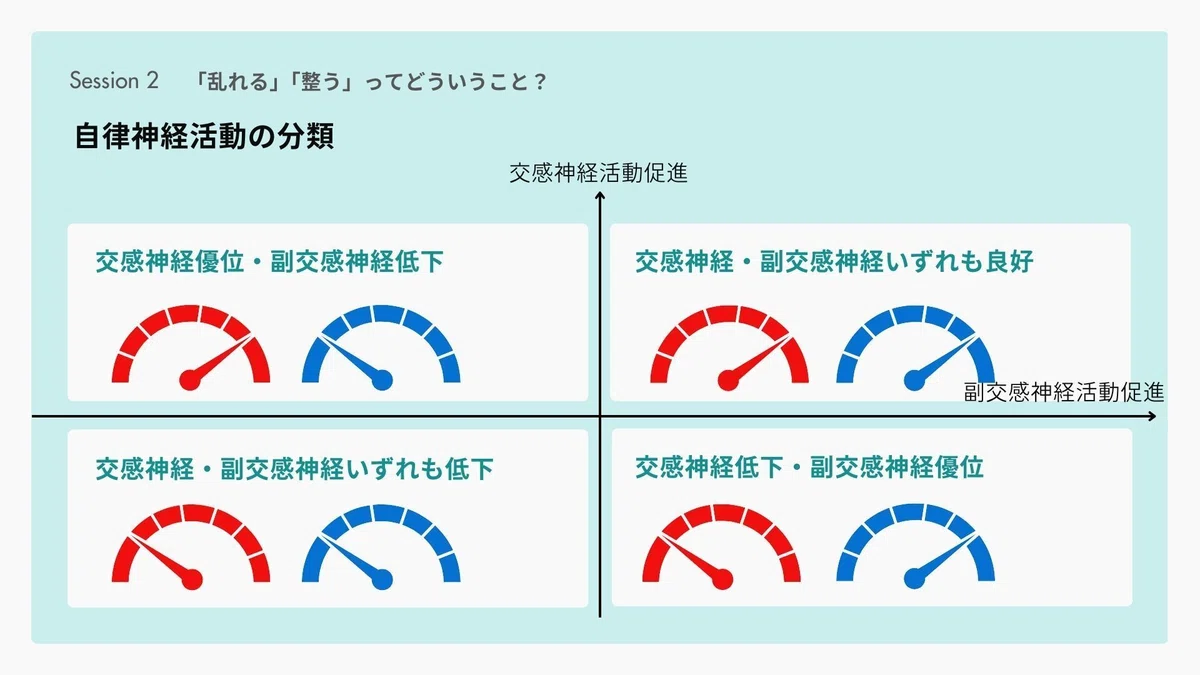 Session 2　「乱れる」「整う」ってどういうこと？

自律神経活動の分類

交感神経活動促進

交感神経優位・副交感神経低下

交感神経・副交感神経いずれも良好

副交感神経活動促進

交感神経・副交感神経いずれも低下

交感神経低下・副交感神経優位